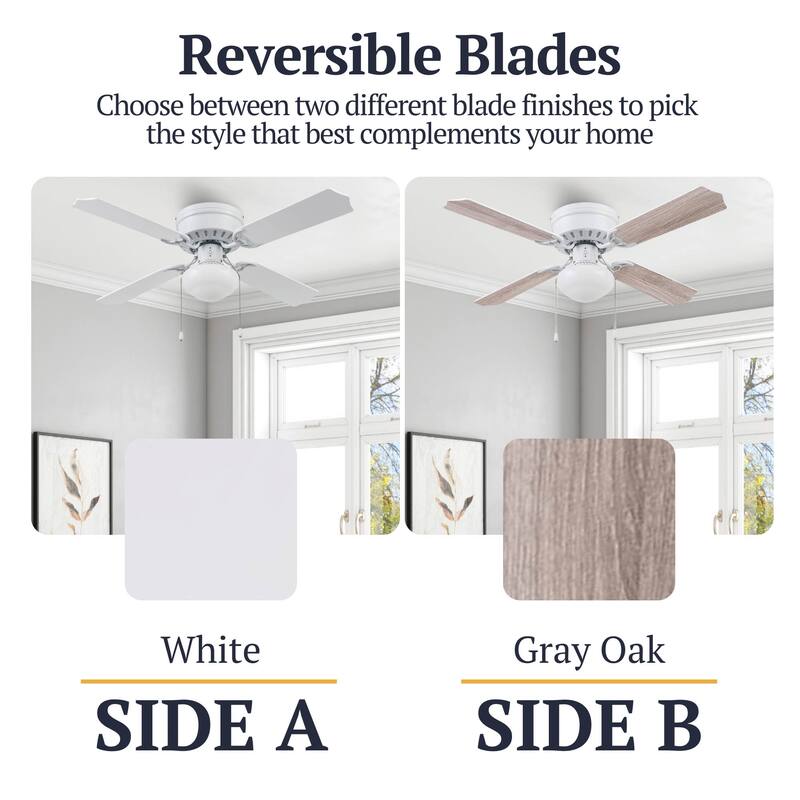 Reversible Blades

Choose between two different blade finishes to pick the style that best complements your home

White

SIDE A

Gray Oak

SIDE B